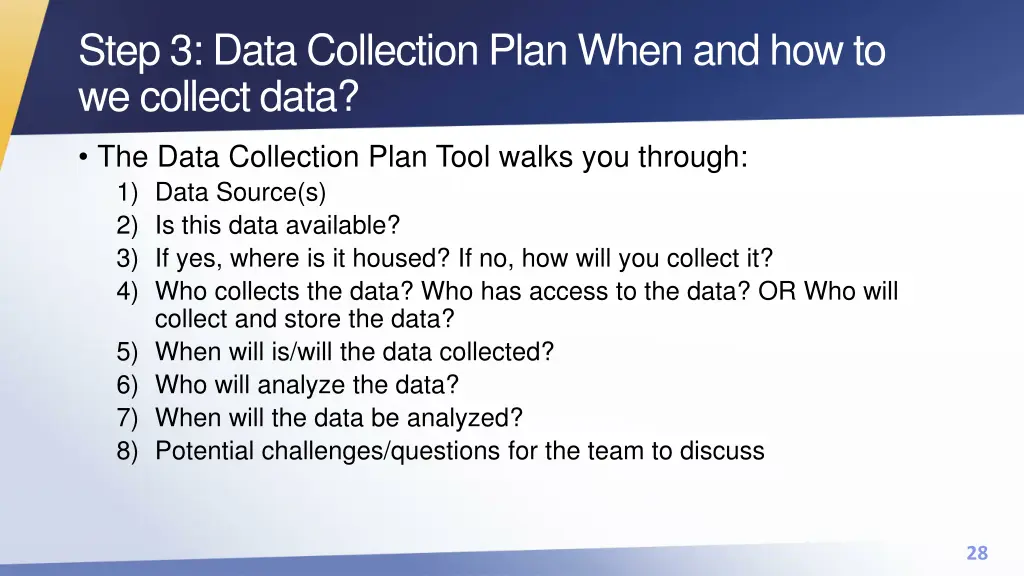 Step 3: Data Collection Plan When and how to we collect data?

• The Data Collection Plan Tool walks you through:
1) Data Source(s)
2) Is this data available?
3) If yes, where is it housed? If no, how will you collect it?
4) Who collects the data? Who has access to the data? OR Who will collect and store the data?
5) When will is/will the data collected?
6) Who will analyze the data?
7) When will the data be analyzed?
8) Potential challenges/questions for the team to discuss

28